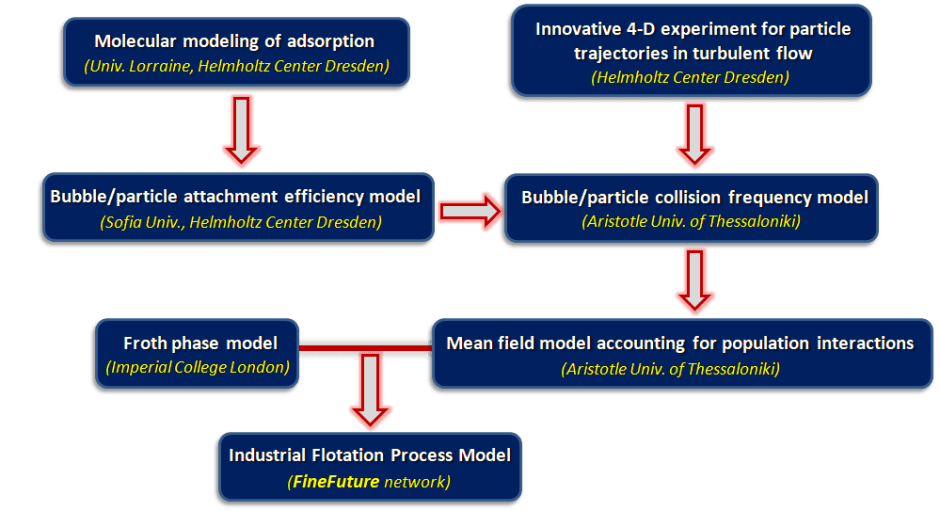 Molecular modeling of adsorption
(Univ. Lorraine, Helmholtz Center Dresden)

Innovative 4-D experiment for particle trajectories in turbulent flow
(Helmholtz Center Dresden)

Bubble/particle attachment efficiency model
(Sofia Univ., Helmholtz Center Dresden)

Bubble/particle collision frequency model
(Aristotle Univ. of Thessaloniki)

Froth phase model
(Imperial College London)

Mean field model accounting for population interactions
(Aristotle Univ. of Thessaloniki)

Industrial Flotation Process Model
(FineFuture network)